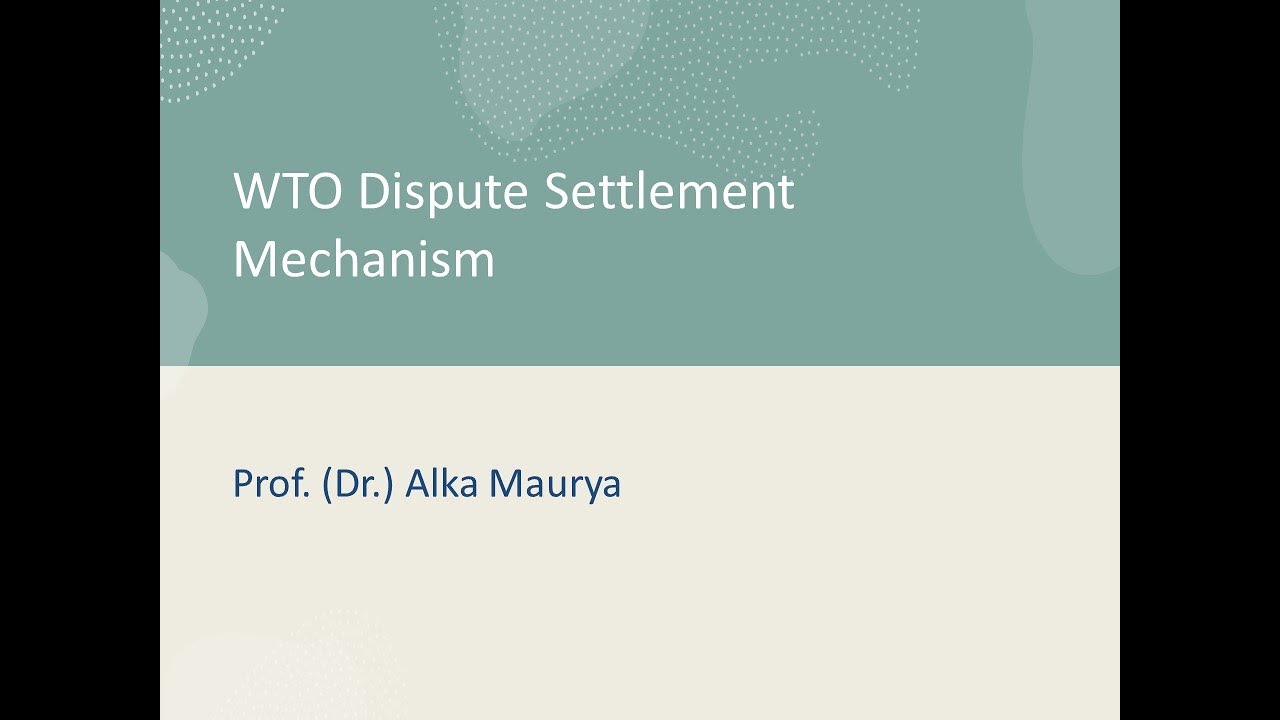 WTO Dispute Settlement Mechanism

Prof. (Dr.) Alka Maurya